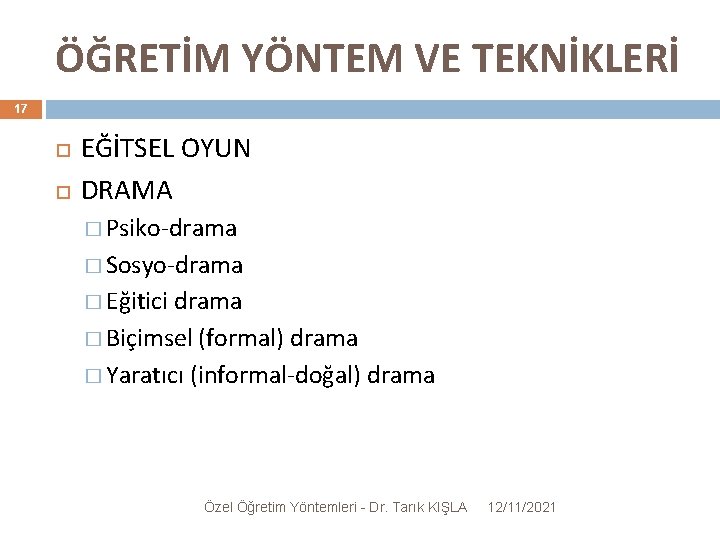 ÖĞRETİM YÖNTEM VE TEKNİKLERİ

17

EĞİTSEL OYUN

DRAMA

Psiko-drama

Sosyo-drama

Eğitici drama

Biçimsel (formal) drama

Yaratıcı (informal-doğal) drama

Özel Öğretim Yöntemleri - Dr. Tarık KIŞLA 12/11/2021